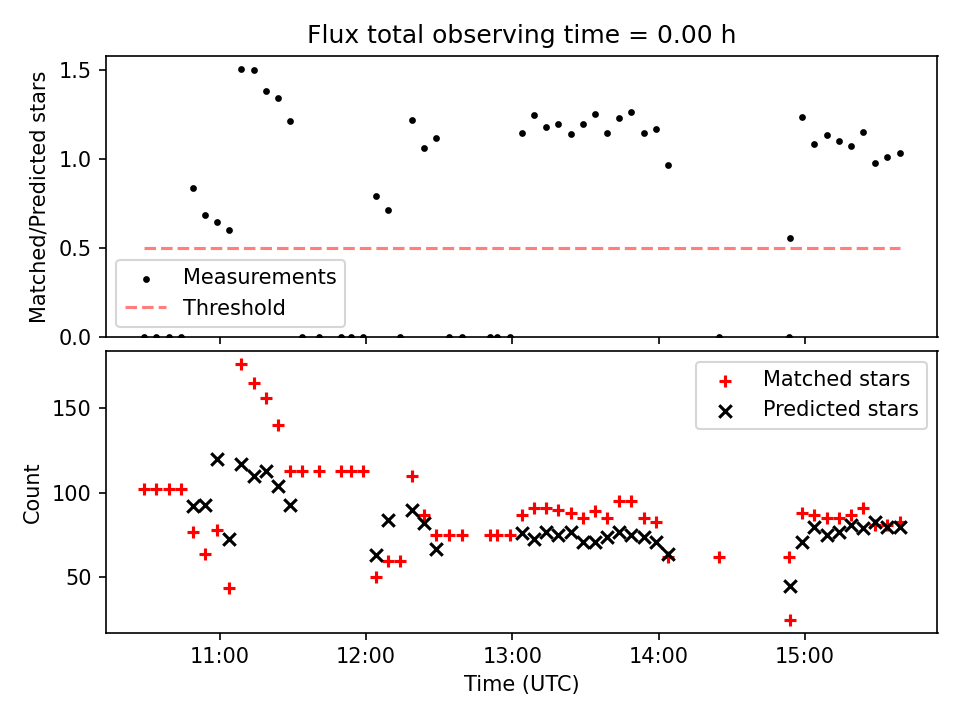 Flux total observing time = 0.00 h

Matched/Predicted stars

1.5
1.0
0.5
0.0

Measurements
Threshold

Count

150
100
50

Matched stars
Predicted stars

11:00
12:00
13:00
14:00
15:00

Time (UTC)